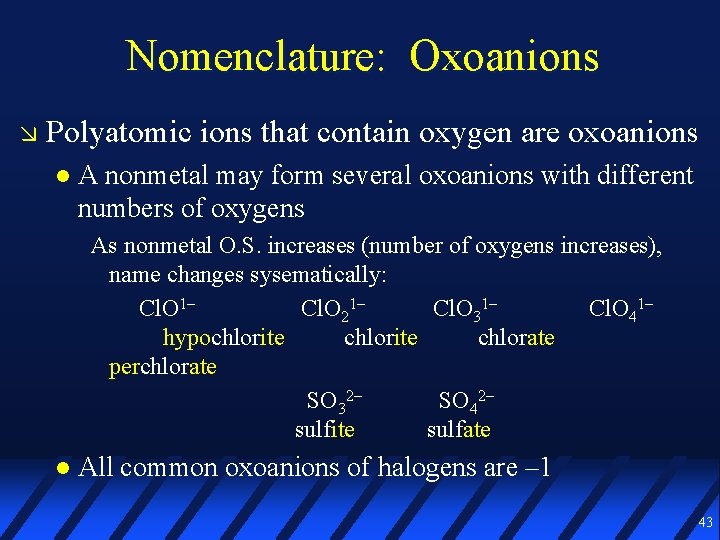 Nomenclature: Oxoanions

↘ Polyatomic ions that contain oxygen are oxoanions

● A nonmetal may form several oxoanions with different numbers of oxygens

As nonmetal O.S. increases (number of oxygens increases), name changes sysematically:

$ClO^{1-}$ $ClO_2^{1-}$ $ClO_3^{1-}$ $ClO_4^{1-}$

hypochlorite chlorite chlorate perchlorate

$SO_3^{2-}$ $SO_4^{2-}$

sulfite sulfate

● All common oxoanions of halogens are –1

43